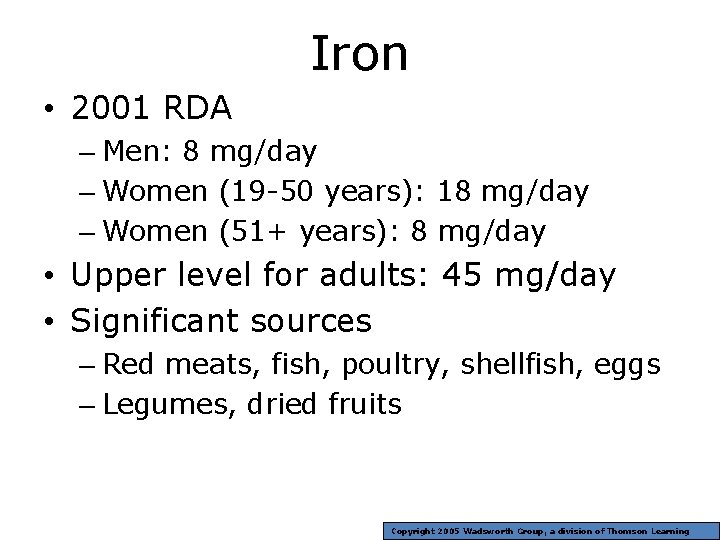 Iron

• 2001 RDA
– Men: 8 mg/day
– Women (19-50 years): 18 mg/day
– Women (51+ years): 8 mg/day
• Upper level for adults: 45 mg/day
• Significant sources
– Red meats, fish, poultry, shellfish, eggs
– Legumes, dried fruits

Copyright 2005 Wadsworth Group, a division of Thomson Learning